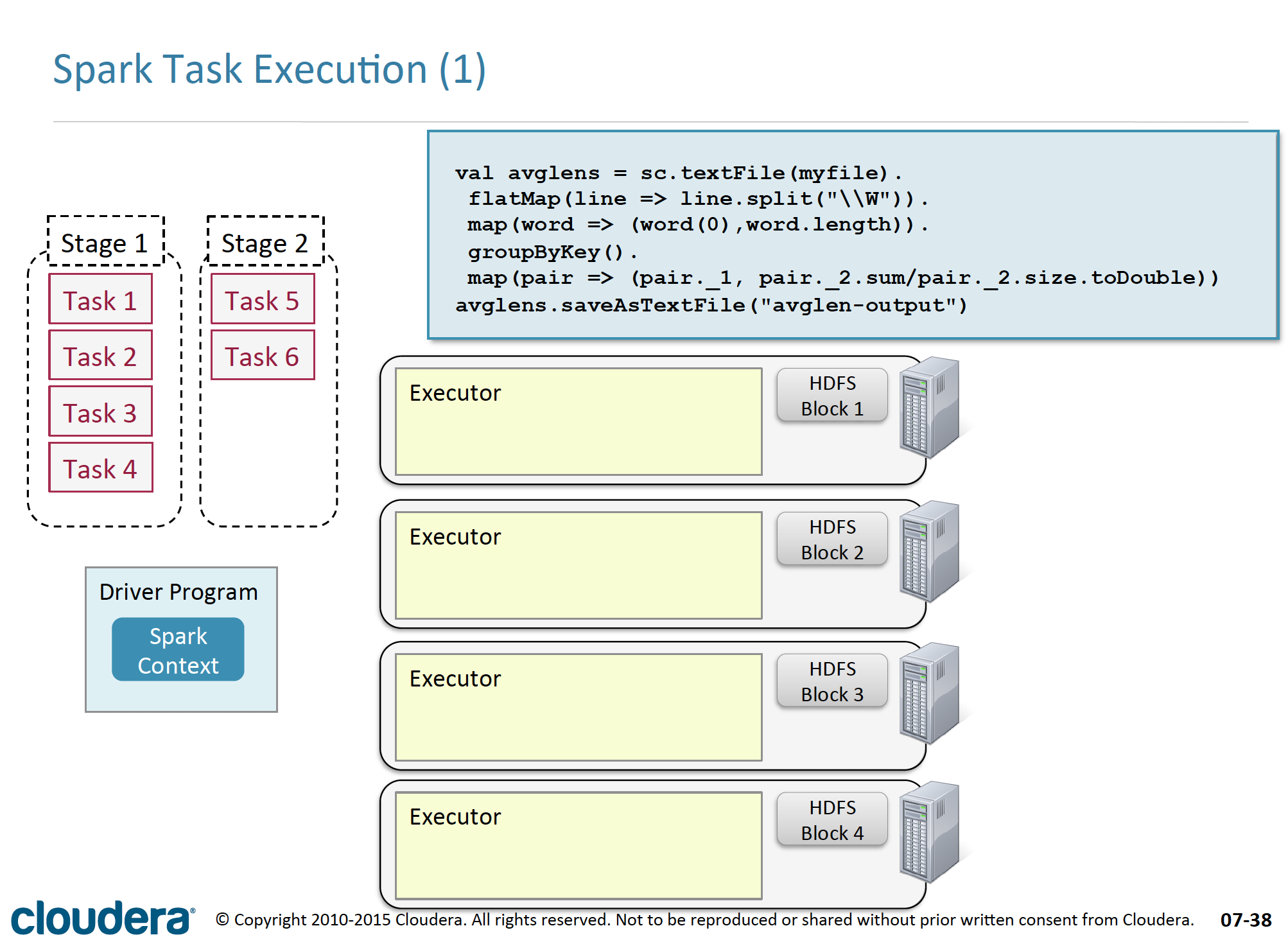 Spark Task Execution (1)

val avglens = sc.textFile(myfile).
 flatMap(line => line.split("\\W")).
 map(word => (word(0),word.length)).
 groupByKey().
 map(pair => (pair._1, pair._2.sum/pair._2.size.toDouble))
avglens.saveAsTextFile("avglen-output")

Stage 1
Task 1
Task 2
Task 3
Task 4

Stage 2
Task 5
Task 6

Driver Program
Spark Context

Executor
HDFS Block 1

Executor
HDFS Block 2

Executor
HDFS Block 3

Executor
HDFS Block 4

cloudera® © Copyright 2010-2015 Cloudera. All rights reserved. Not to be reproduced or shared without prior written consent from Cloudera. 07-38